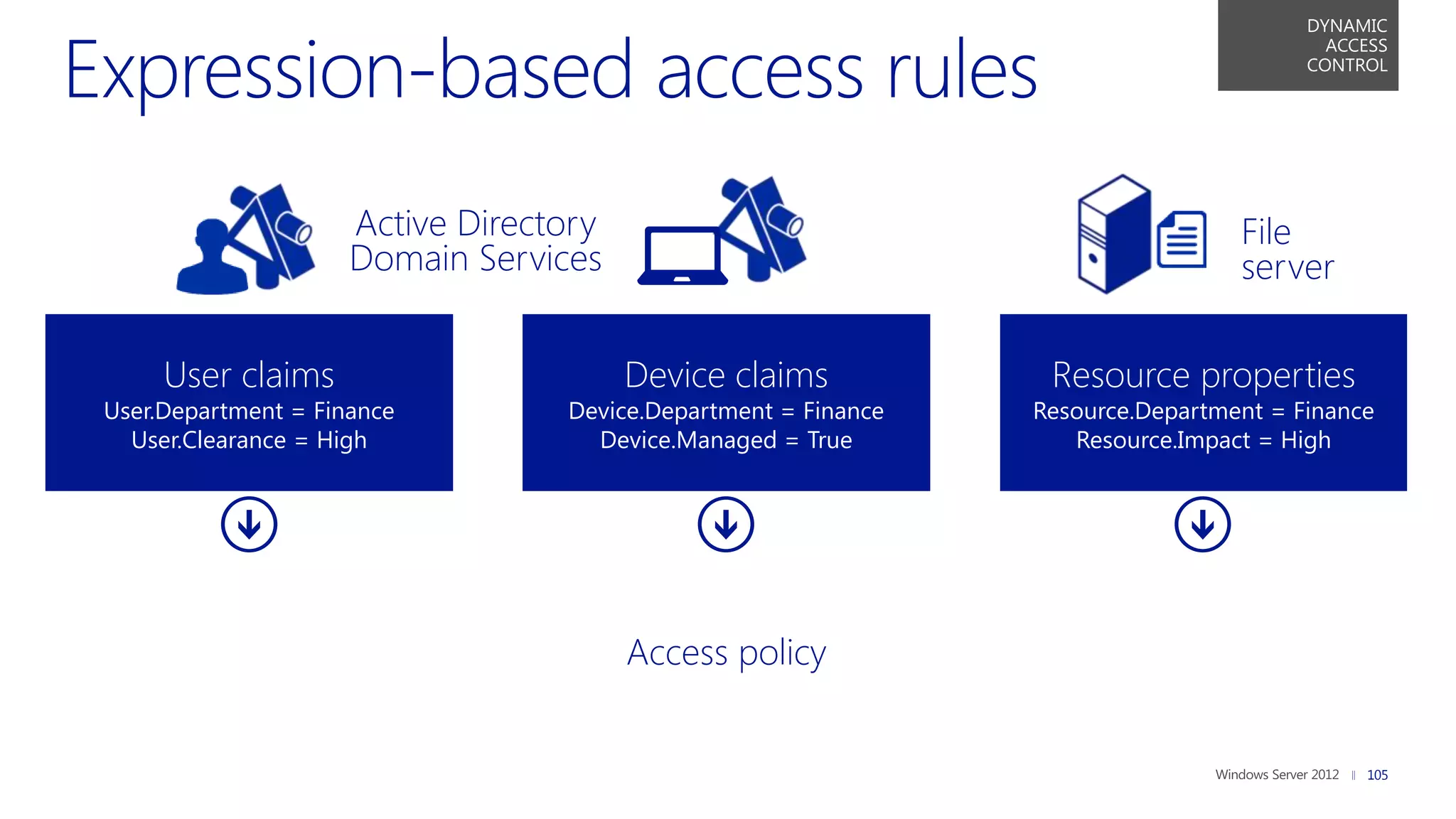 Expression-based access rules

DYNAMIC ACCESS CONTROL

Active Directory Domain Services

File server

User claims
User.Department = Finance
User.Clearance = High

Device claims
Device.Department = Finance
Device.Managed = True

Resource properties
Resource.Department = Finance
Resource.Impact = High

Access policy

Windows Server 2012 || 105